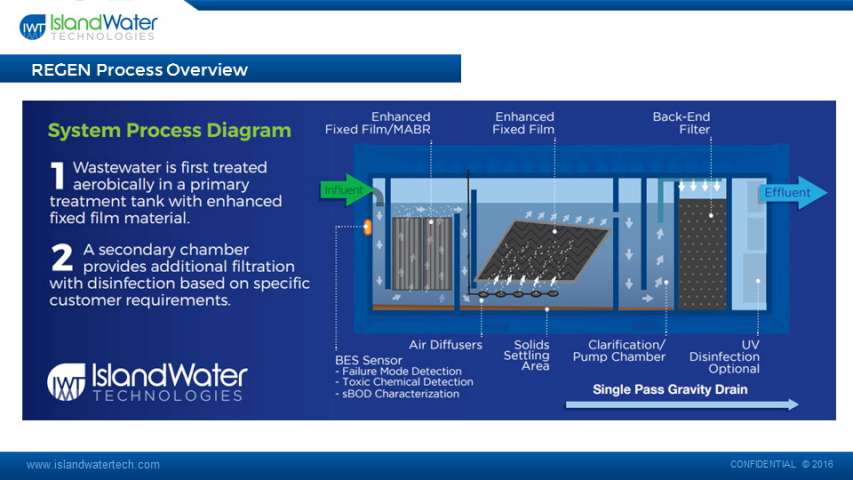 IWT IslandWater TECHNOLOGIES

REGEN Process Overview

System Process Diagram

1 Wastewater is first treated aerobically in a primary treatment tank with enhanced fixed film material.

2 A secondary chamber provides additional filtration with disinfection based on specific customer requirements.

IWT IslandWater TECHNOLOGIES

Enhanced Fixed Film/MABR

Enhanced Fixed Film

Back-End Filter

Influent

Effluent

BES Sensor
- Failure Mode Detection
- Toxic Chemical Detection
- sBOD Characterization

Air Diffusers

Solids Settling Area

Clarification/ Pump Chamber

UV Disinfection Optional

Single Pass Gravity Drain

www.islandwatertech.com

CONFIDENTIAL © 2016